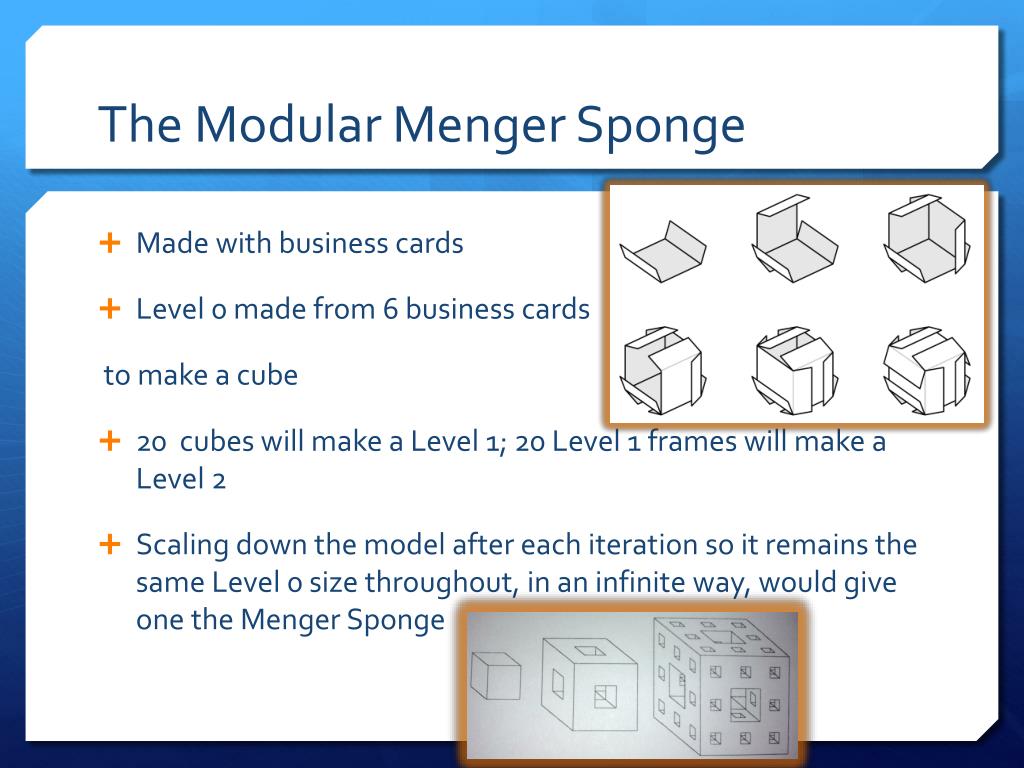 The Modular Menger Sponge

+ Made with business cards

+ Level 0 made from 6 business cards

to make a cube

+ 20 cubes will make a Level 1; 20 Level 1 frames will make a Level 2

+ Scaling down the model after each iteration so it remains the same Level 0 size throughout, in an infinite way, would give one the Menger Sponge